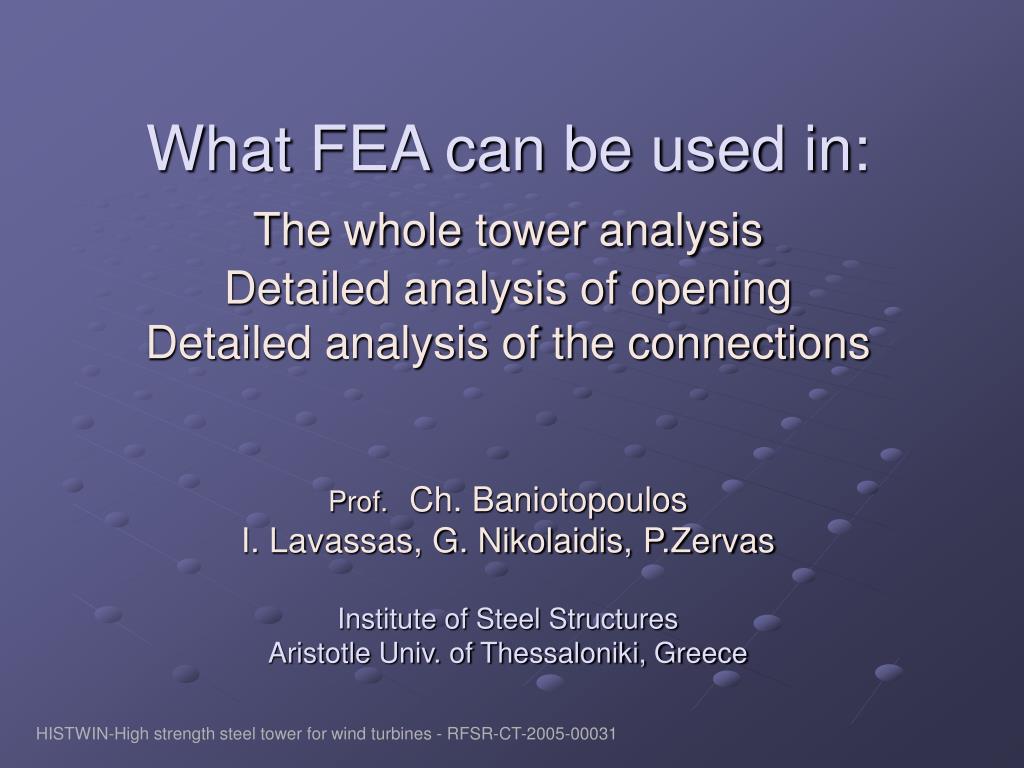 What FEA can be used in:

The whole tower analysis
Detailed analysis of opening
Detailed analysis of the connections

Prof. Ch. Baniotopoulos
I. Lavassas, G. Nikolaidis, P.Zervas

Institute of Steel Structures
Aristotle Univ. of Thessaloniki, Greece

HISTWIN-High strength steel tower for wind turbines - RFSR-CT-2005-00031